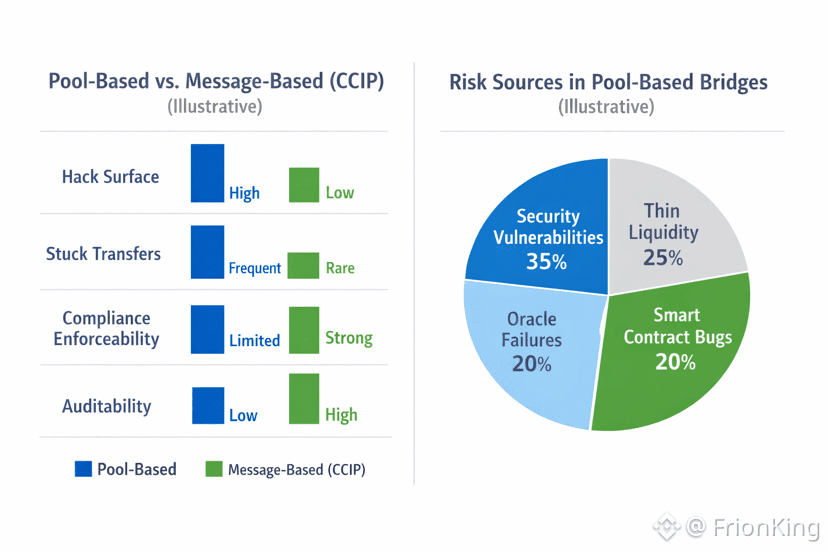 Pool-Based vs. Message-Based (CCIP)
(Illustrative)

Hack Surface High Low

Stuck Transfers Frequent Rare

Compliance Enforceability Limited Strong

Auditability Low High

Pool-Based Message-Based (CCIP)

Risk Sources in Pool-Based Bridges
(Illustrative)

Security Vulnerabilities 35%

Thin Liquidity 25%

Oracle Failures 20%

Smart Contract Bugs 20%

@ FrionKing